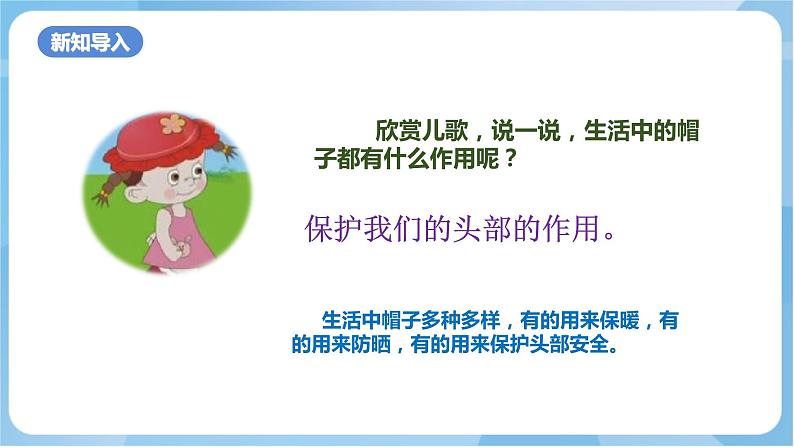 新知导入

欣赏儿歌，说一说，生活中的帽子都有什么作用呢？

保护我们的头部的作用。

生活中帽子多种多样，有的用来保暖，有的用来防晒，有的用来保护头部安全。